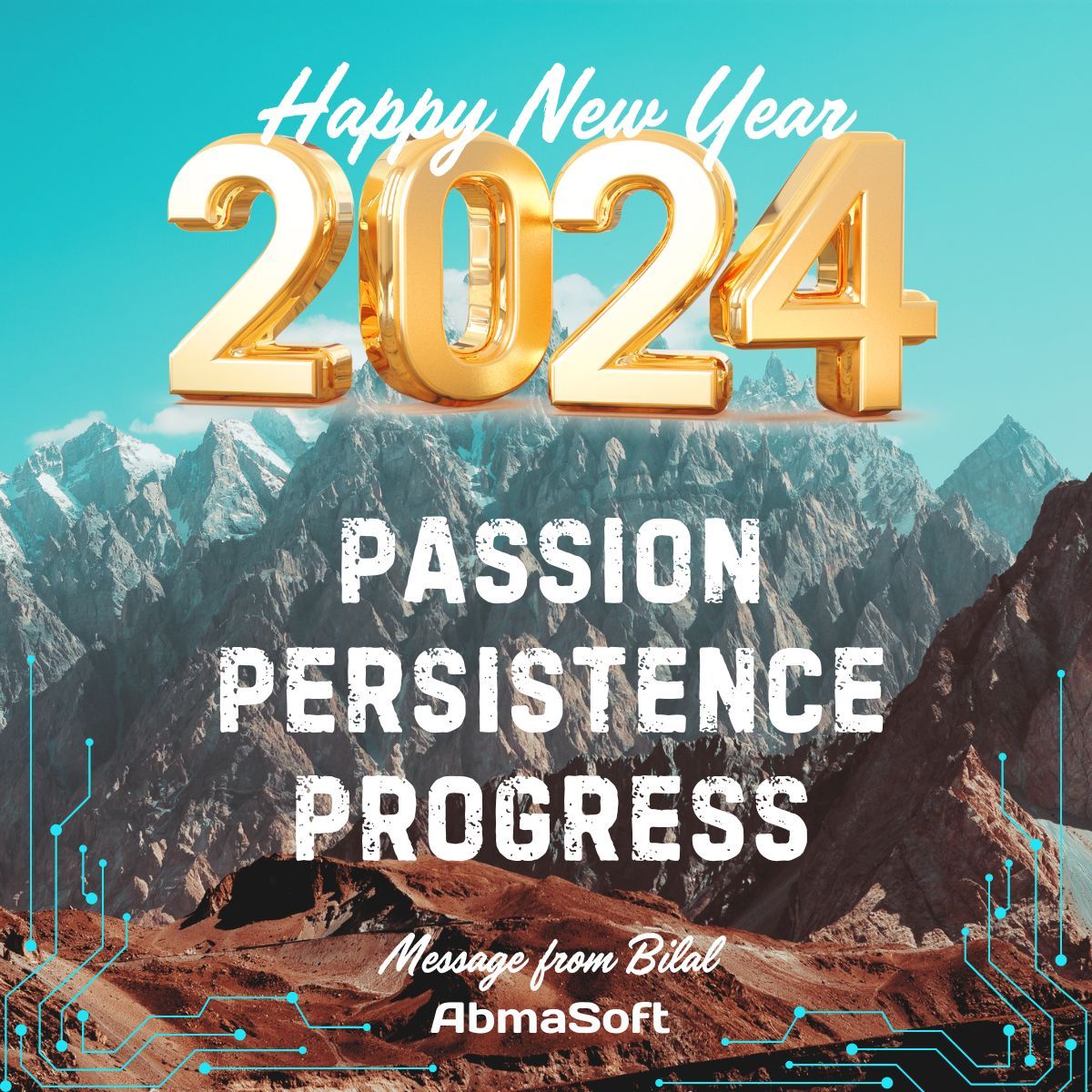 Happy New Year
2024

PASSION
PERSISTENCE
PROGRESS

Message from Bilal
AbmaSoft